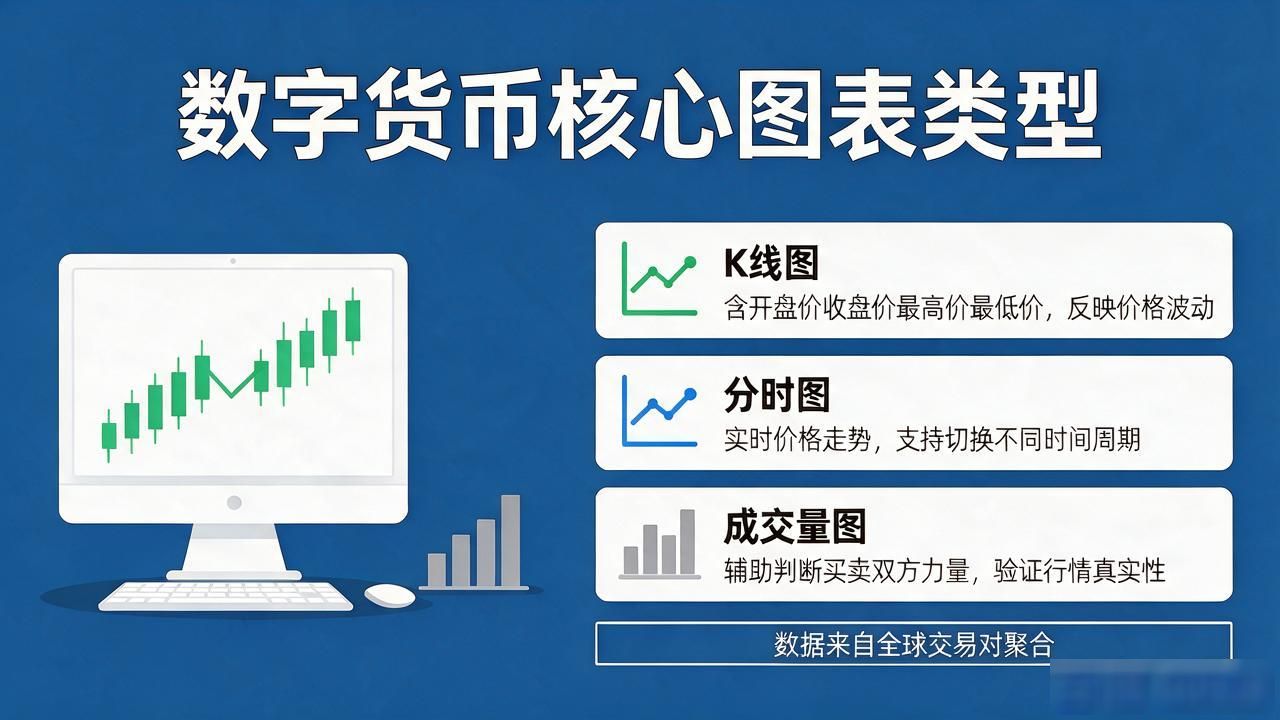 数字货币核心图表类型

K线图
含开盘价收盘价最高价最低价，反映价格波动

分时图
实时价格走势，支持切换不同时间周期

成交量图
辅助判断买卖双方力量，验证行情真实性

数据来自全球交易对聚合